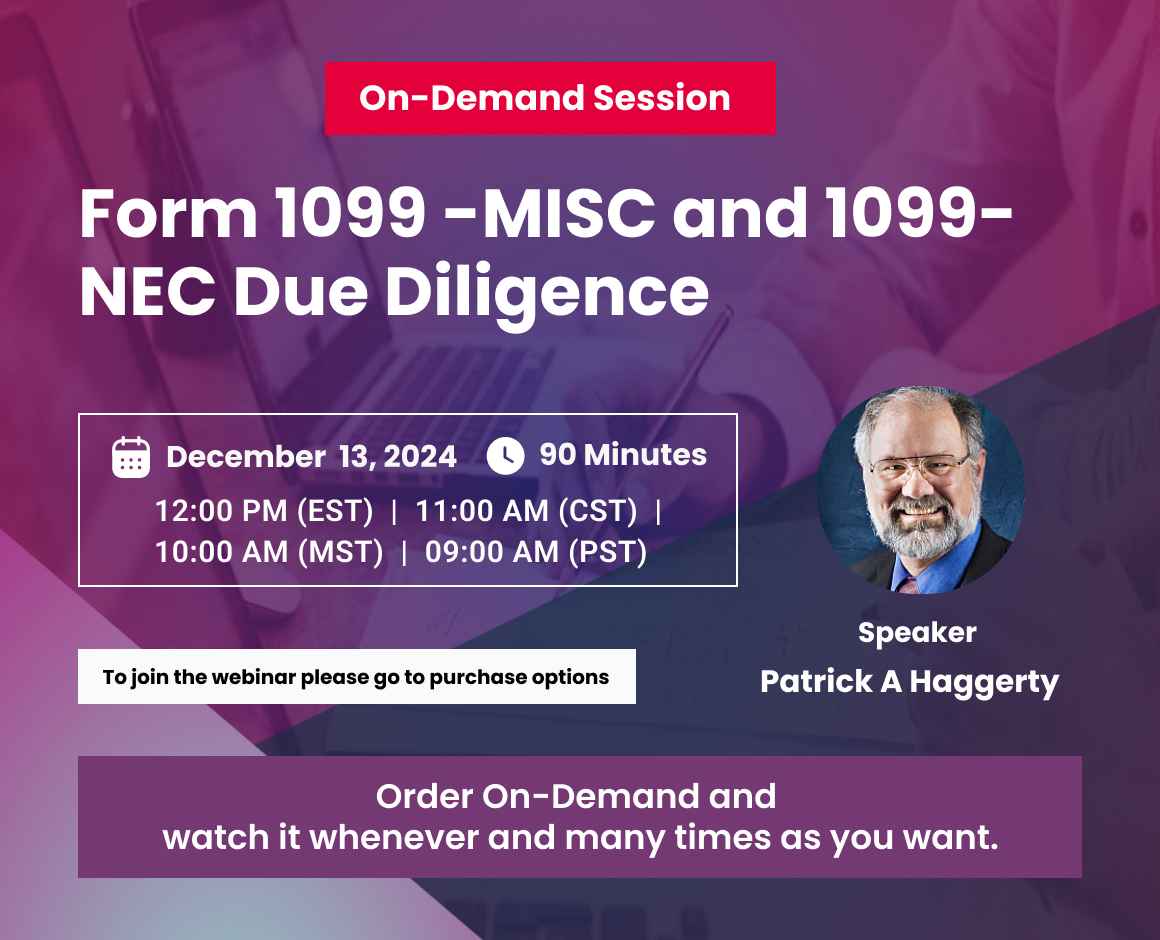 On-Demand Session

Form 1099 -MISC and 1099-NEC Due Diligence

December 13, 2024

90 Minutes

12:00 PM (EST) | 11:00 AM (CST) | 10:00 AM (MST) | 09:00 AM (PST)

To join the webinar please go to purchase options

Speaker
Patrick A Haggerty

Order On-Demand and watch it whenever and many times as you want.